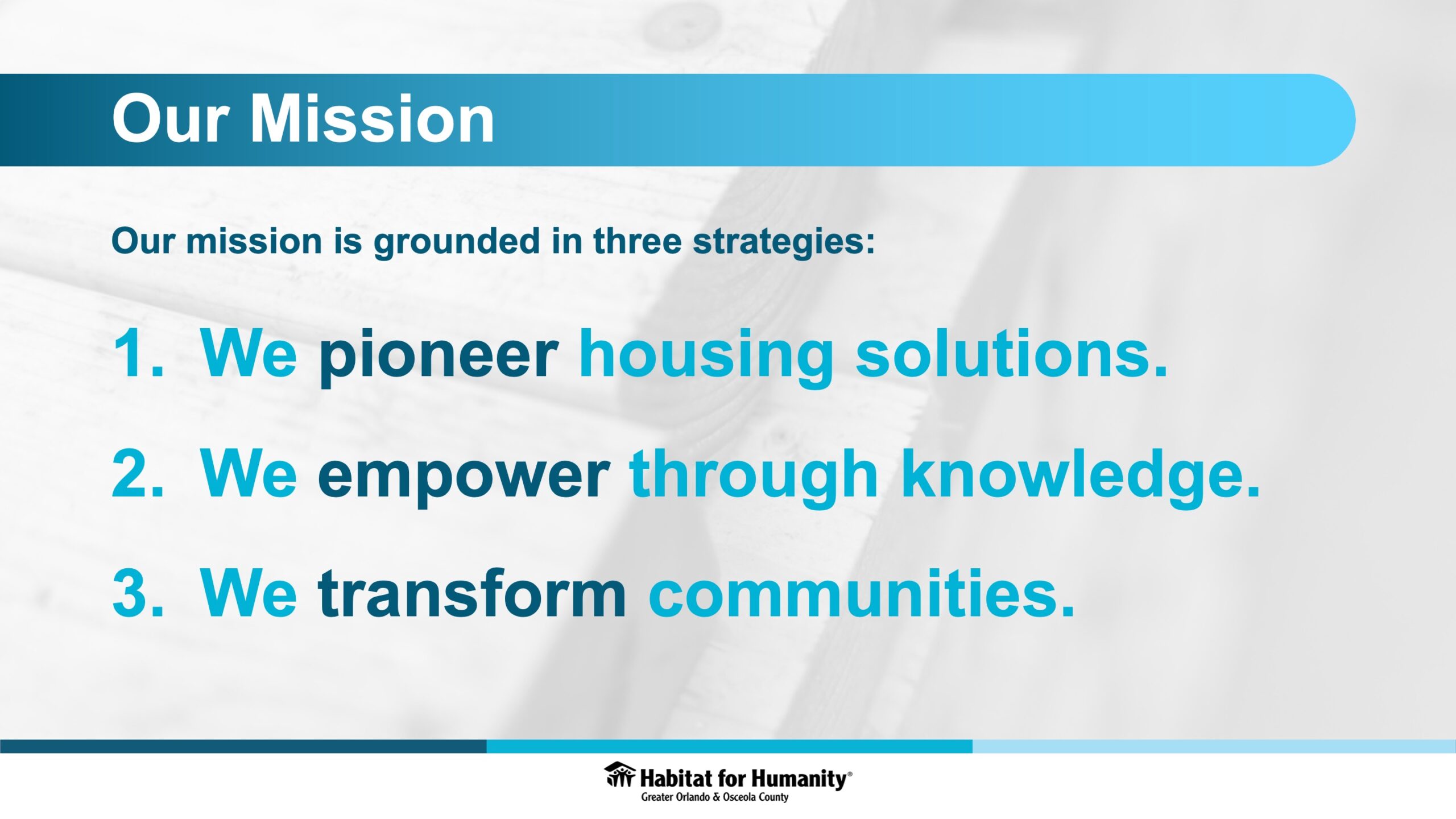 Our Mission

Our mission is grounded in three strategies:

1. We pioneer housing solutions.

2. We empower through knowledge.

3. We transform communities.

Habitat for Humanity®
Greater Orlando & Osceola County